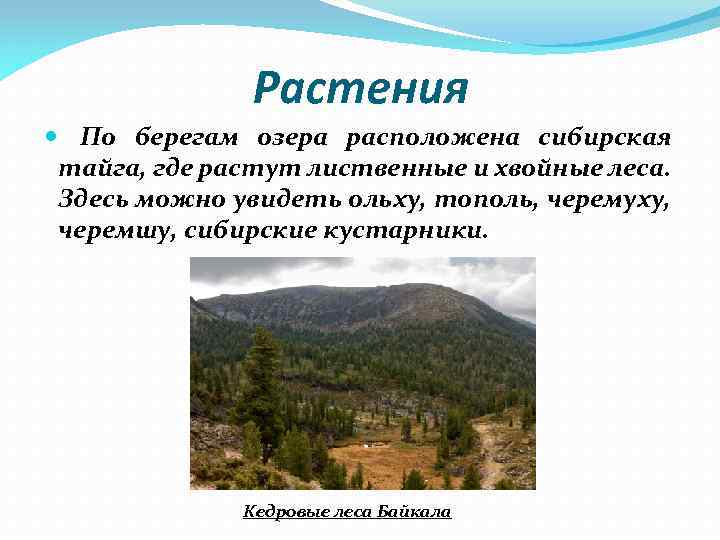 Растения

По берегам озера расположена сибирская тайга, где растут лиственные и хвойные леса. Здесь можно увидеть ольху, тополь, черемуху, черемшу, сибирские кустарники.

Кедровые леса Байкала